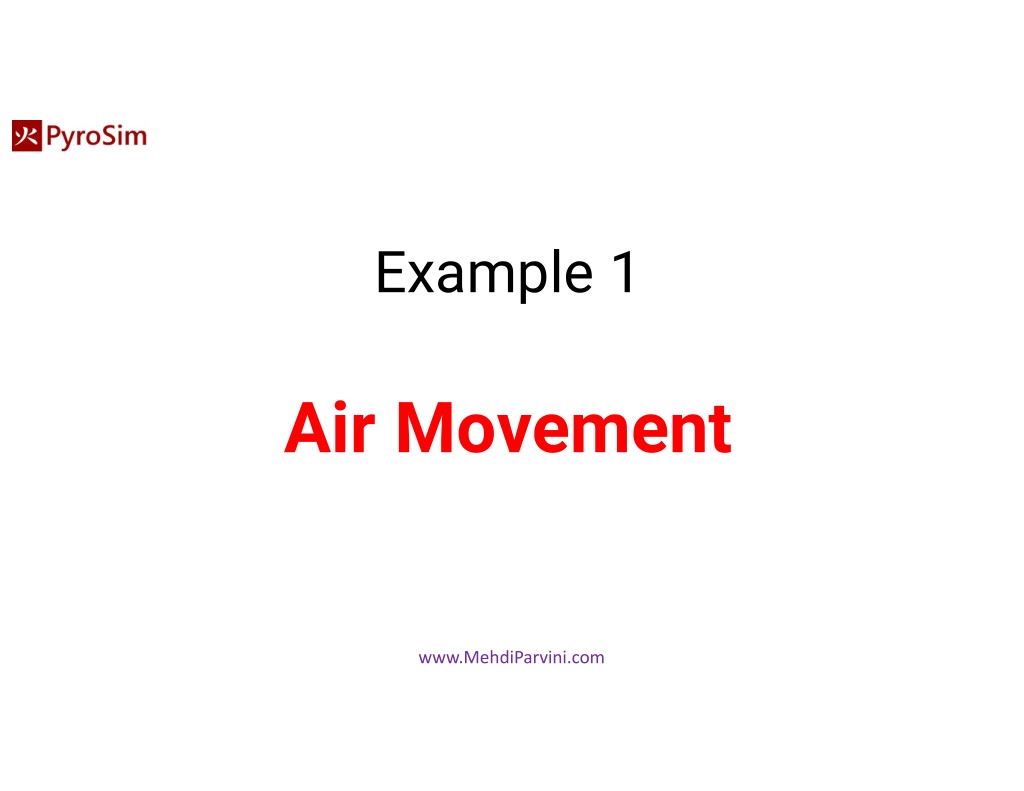 PyroSim

Example 1

Air Movement

www.MehdiParvini.com